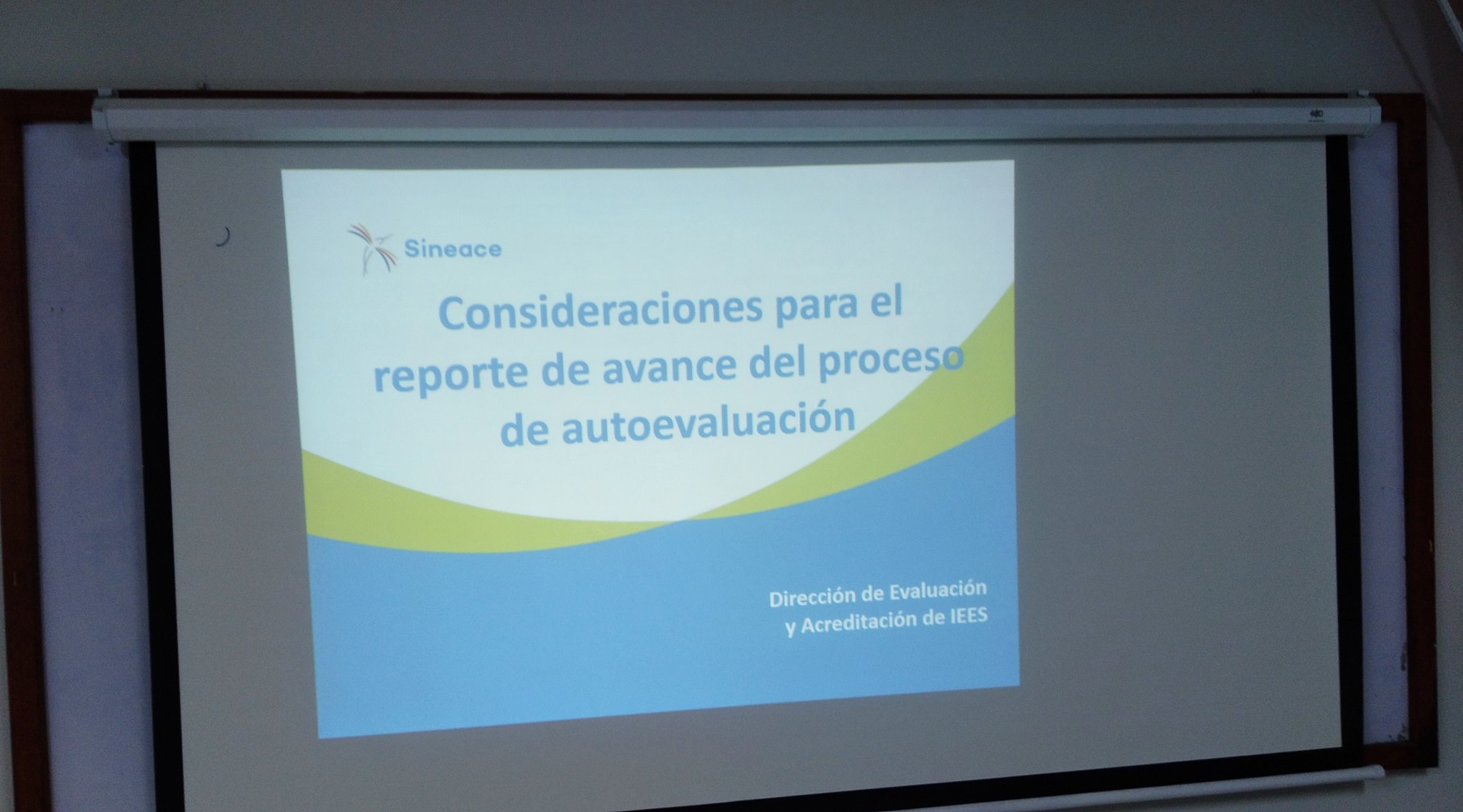 Sineace

Consideraciones para el reporte de avance del proceso de autoevaluación

Dirección de Evaluación y Acreditación de IEES